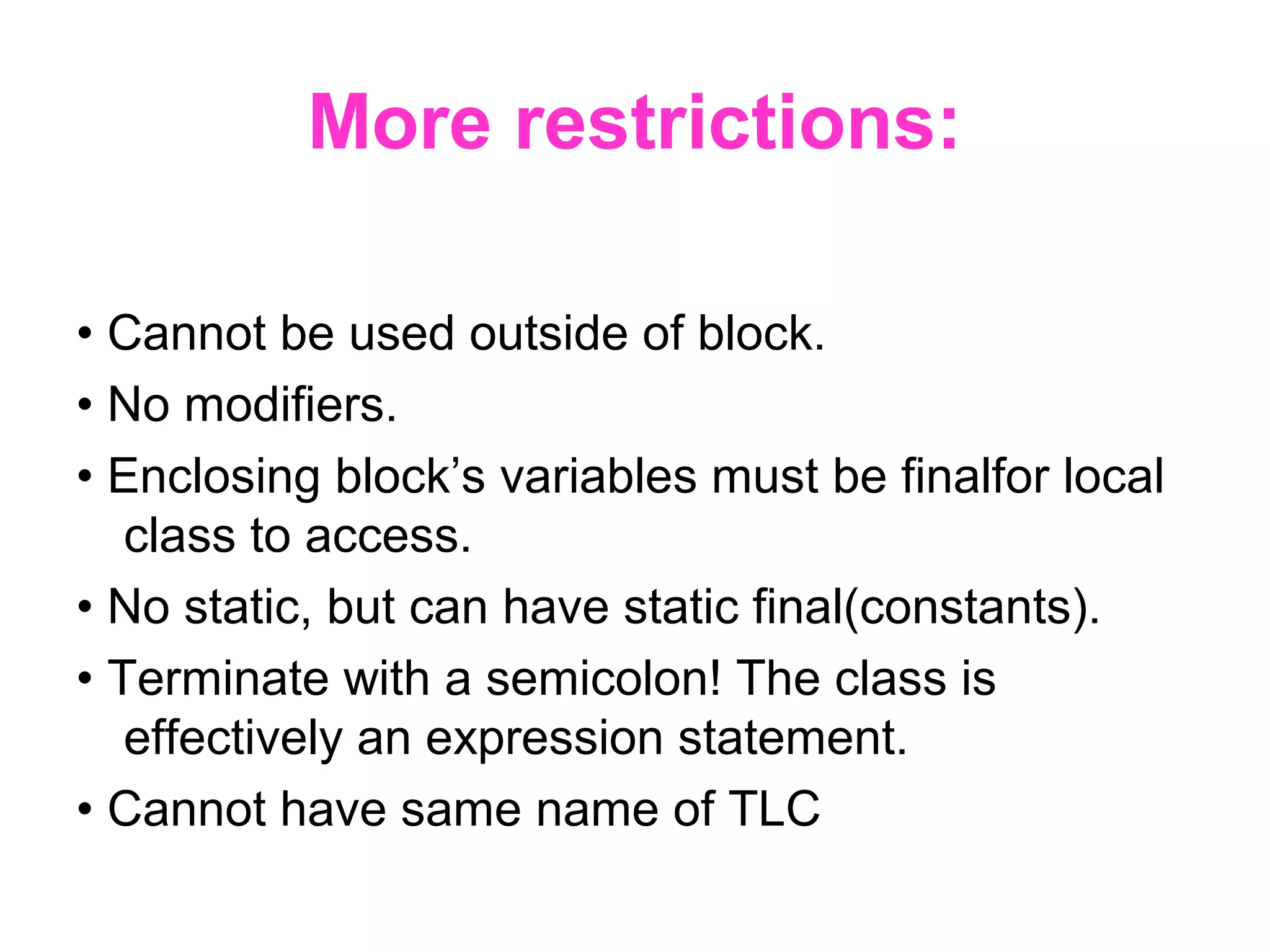 More restrictions:

• Cannot be used outside of block.
• No modifiers.
• Enclosing block’s variables must be finalfor local class to access.
• No static, but can have static final(constants).
• Terminate with a semicolon! The class is effectively an expression statement.
• Cannot have same name of TLC